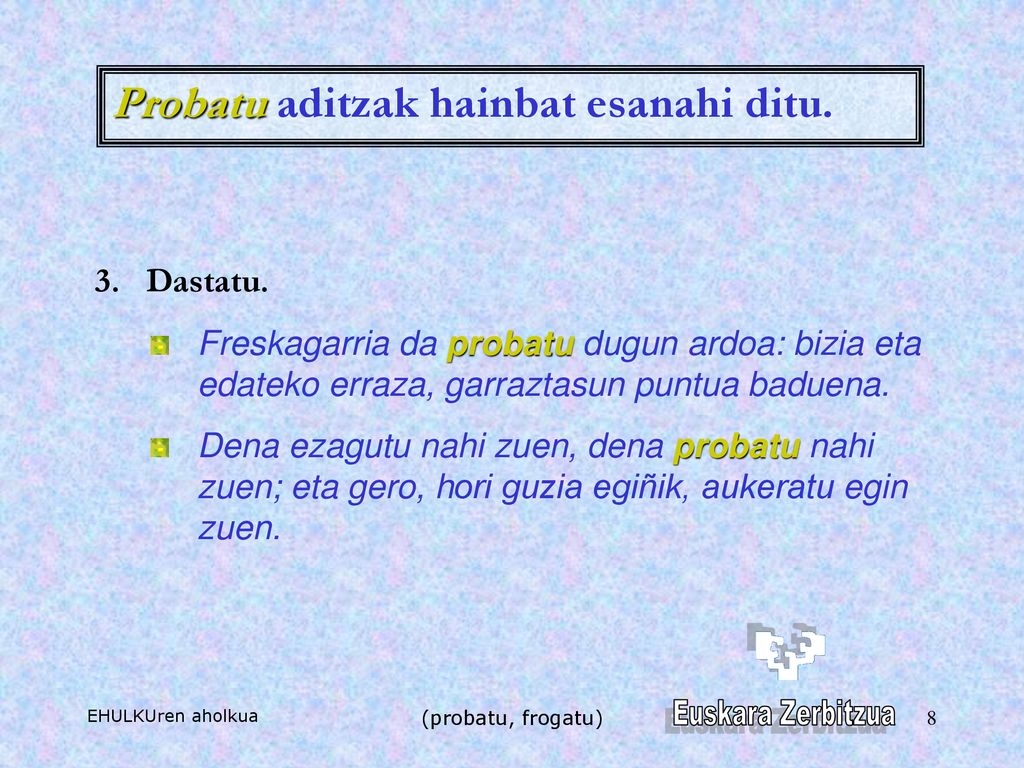 Probatu aditzak hainbat esanahi ditu.

3. Dastatu.

Freskagarria da probatu dugun ardoa: bizia eta edateko erraza, garraztasun puntua baduena.

Dena ezagutu nahi zuen, dena probatu nahi zuen; eta gero, hori guzia egiñik, aukeratu egin zuen.

EHULKUren aholkua

(probatu, frogatu)

Euskara Zerbitzua

8